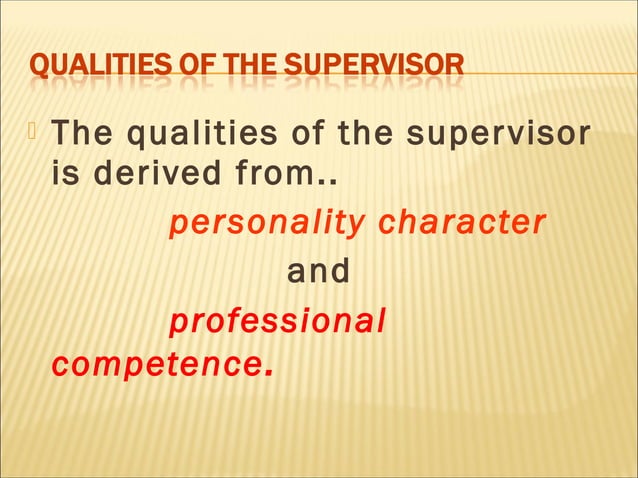 QUALITIES OF THE SUPERVISOR

The qualities of the supervisor is derived from..

personality character

and

professional competence.